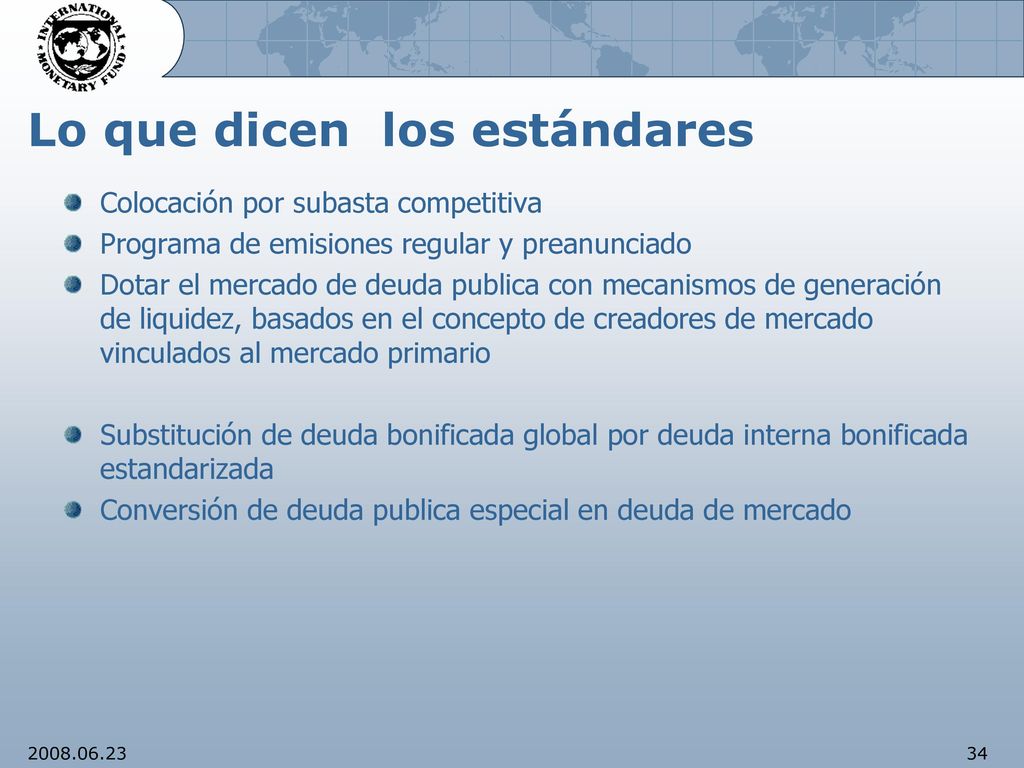 INTERNATIONAL MONETARY FUND

Lo que dicen  los estándares

Colocación por subasta competitiva

Programa de emisiones regular y preanunciado

Dotar el mercado de deuda publica con mecanismos de generación de liquidez, basados en el concepto de creadores de mercado vinculados al mercado primario

Substitución de deuda bonificada global por deuda interna bonificada estandarizada

Conversión de deuda publica especial en deuda de mercado

2008.06.23

34